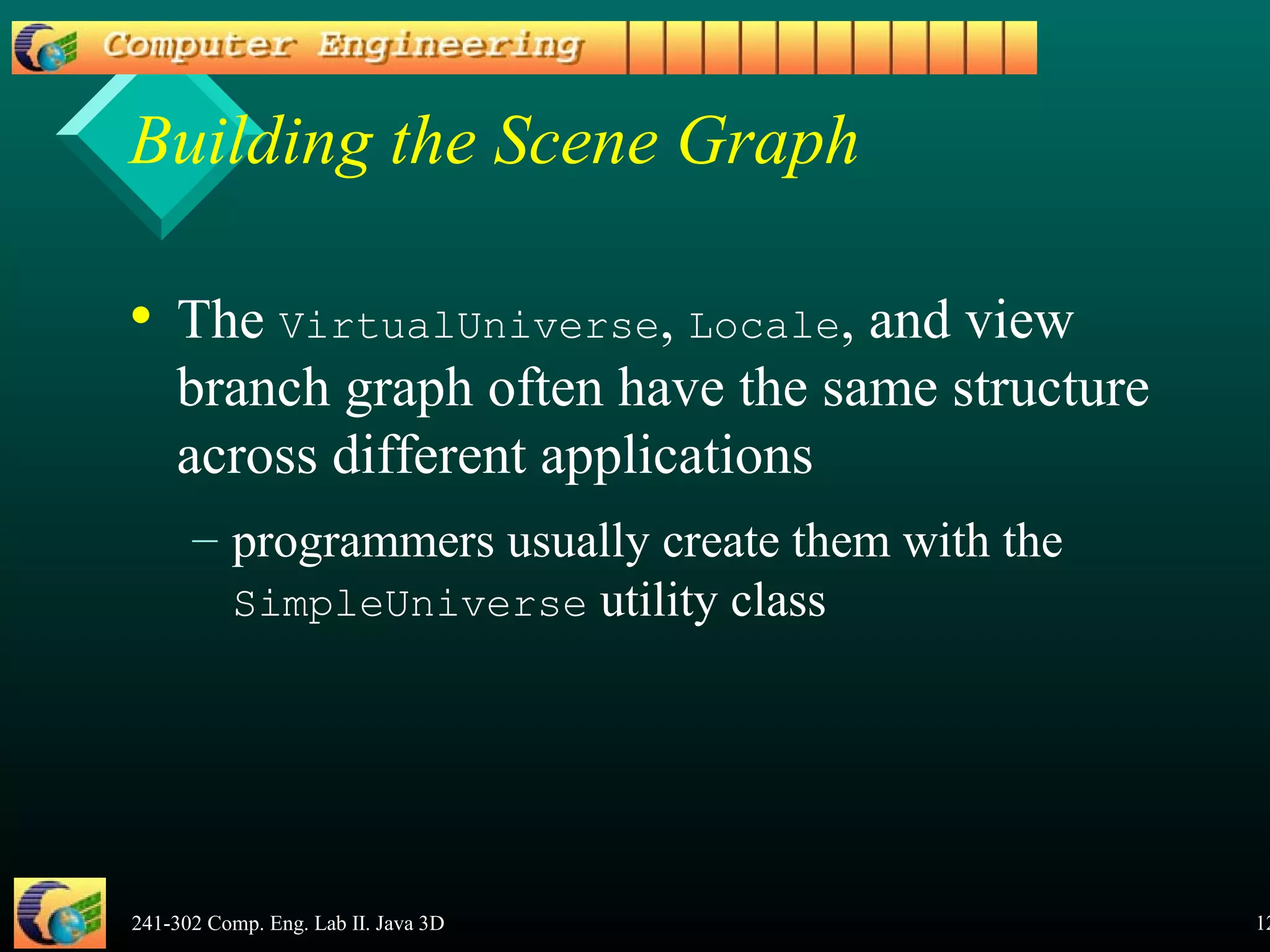 Computer Engineering

Building the Scene Graph

• The VirtualUniverse, Locale, and view branch graph often have the same structure across different applications

– programmers usually create them with the SimpleUniverse utility class

241-302 Comp. Eng. Lab II. Java 3D

12